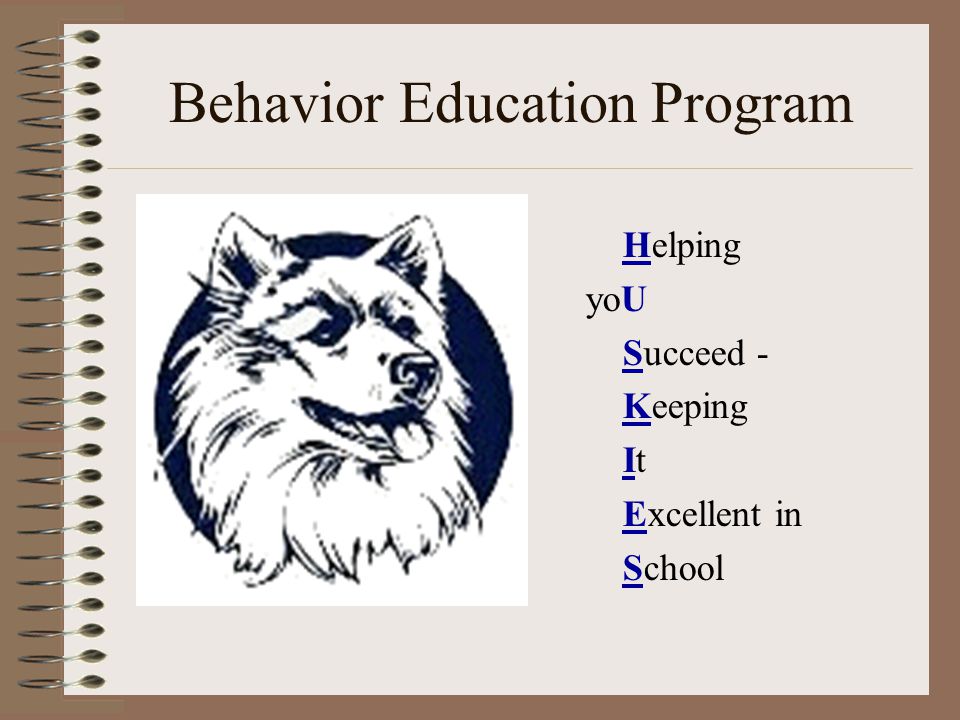 Behavior Education Program

Helping
yoU
Succeed -
Keeping
It
Excellent in
School